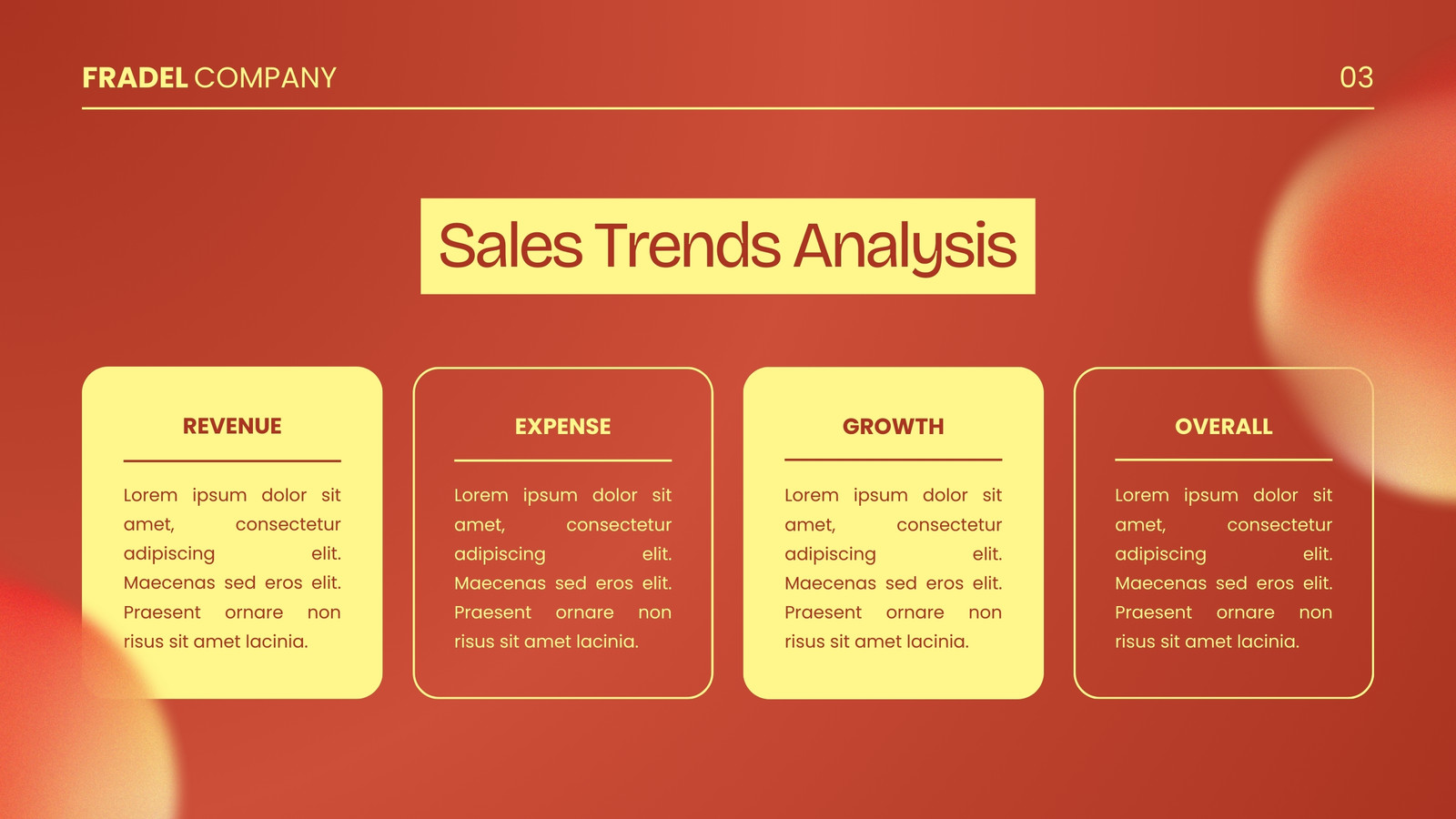 FRADEL COMPANY

03

Sales Trends Analysis

REVENUE

Lorem ipsum dolor sit amet, consectetur adipiscing elit. Maecenas sed eros elit. Praesent ornare non risus sit amet lacinia.

EXPENSE

Lorem ipsum dolor sit amet, consectetur adipiscing elit. Maecenas sed eros elit. Praesent ornare non risus sit amet lacinia.

GROWTH

Lorem ipsum dolor sit amet, consectetur adipiscing elit. Maecenas sed eros elit. Praesent ornare non risus sit amet lacinia.

OVERALL

Lorem ipsum dolor sit amet, consectetur adipiscing elit. Maecenas sed eros elit. Praesent ornare non risus sit amet lacinia.